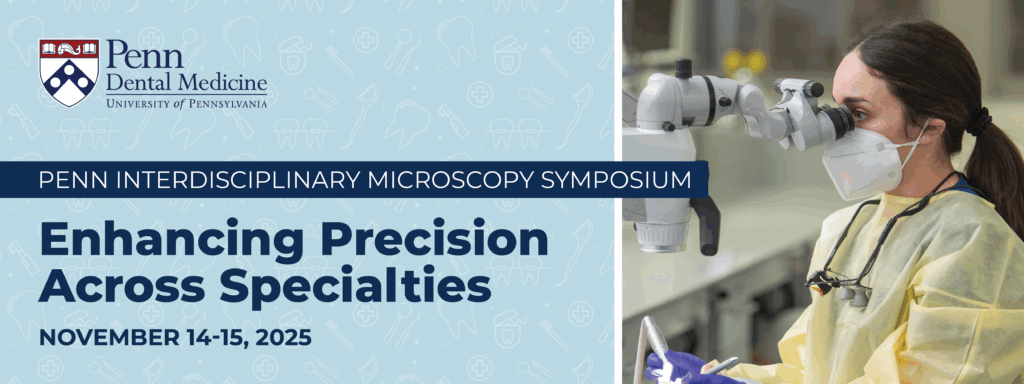 Penn
Dental Medicine
UNIVERSITY of PENNSYLVANIA

PENN INTERDISCIPLINARY MICROSCOPY SYMPOSIUM

Enhancing Precision Across Specialties

NOVEMBER 14-15, 2025